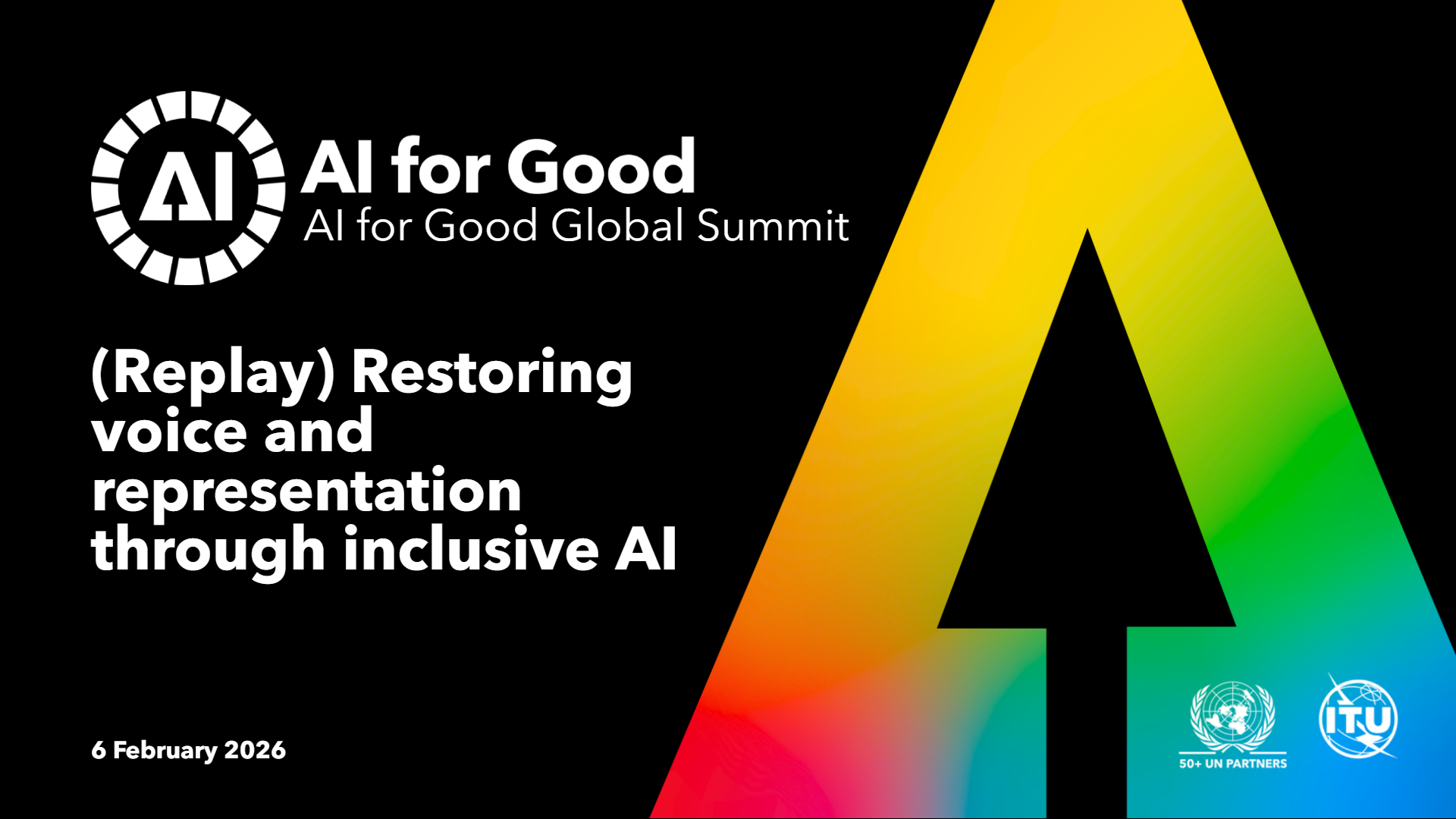 AI

AI for Good
AI for Good Global Summit

(Replay) Restoring voice and representation through inclusive AI

6 February 2026

50+ UN PARTNERS

ITU